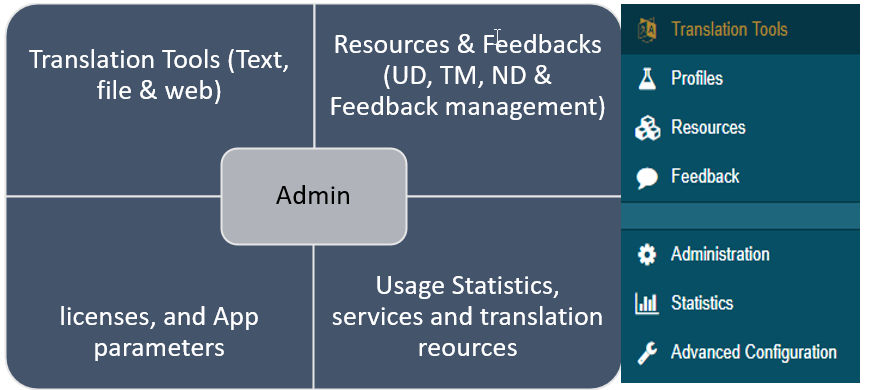 Translation Tools (Text, file & web)

Resources & Feedbacks (UD, TM, ND & Feedback management)

Admin

licenses, and App parameters

Usage Statistics, services and translation reources

Translation Tools
Profiles
Resources
Feedback
Administration
Statistics
Advanced Configuration